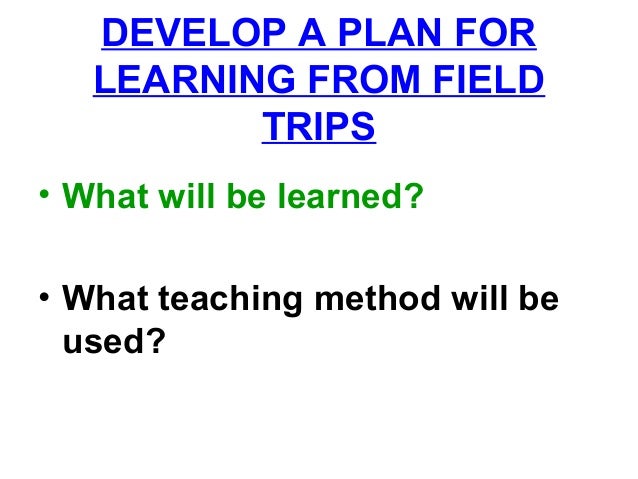 DEVELOP A PLAN FOR LEARNING FROM FIELD TRIPS

• What will be learned?

• What teaching method will be used?